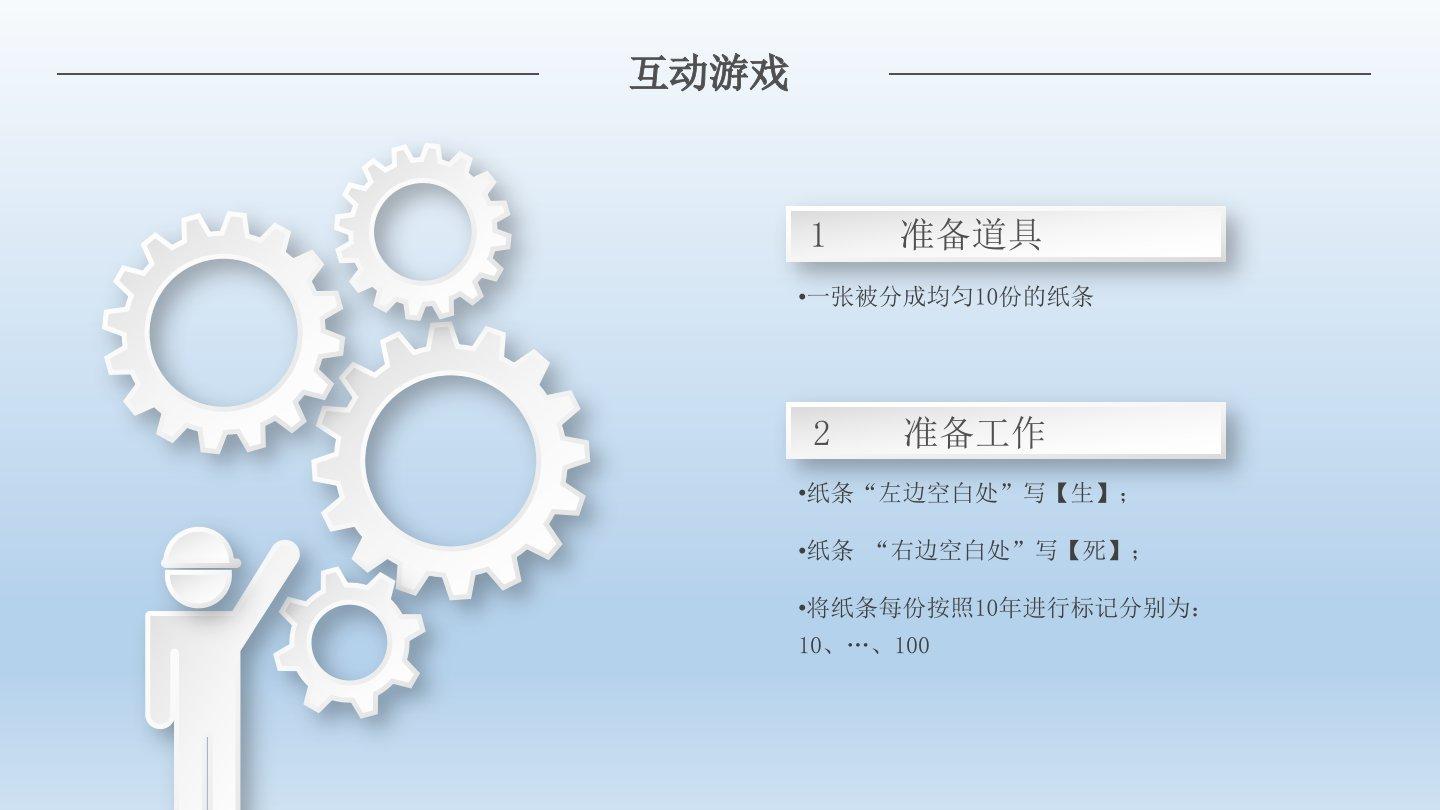 互动游戏

1　准备道具

•一张被分成均匀10份的纸条

2　准备工作

•纸条“左边空白处”写【生】；

•纸条 “右边空白处”写【死】；

•将纸条每份按照10年进行标记分别为：10、…、100